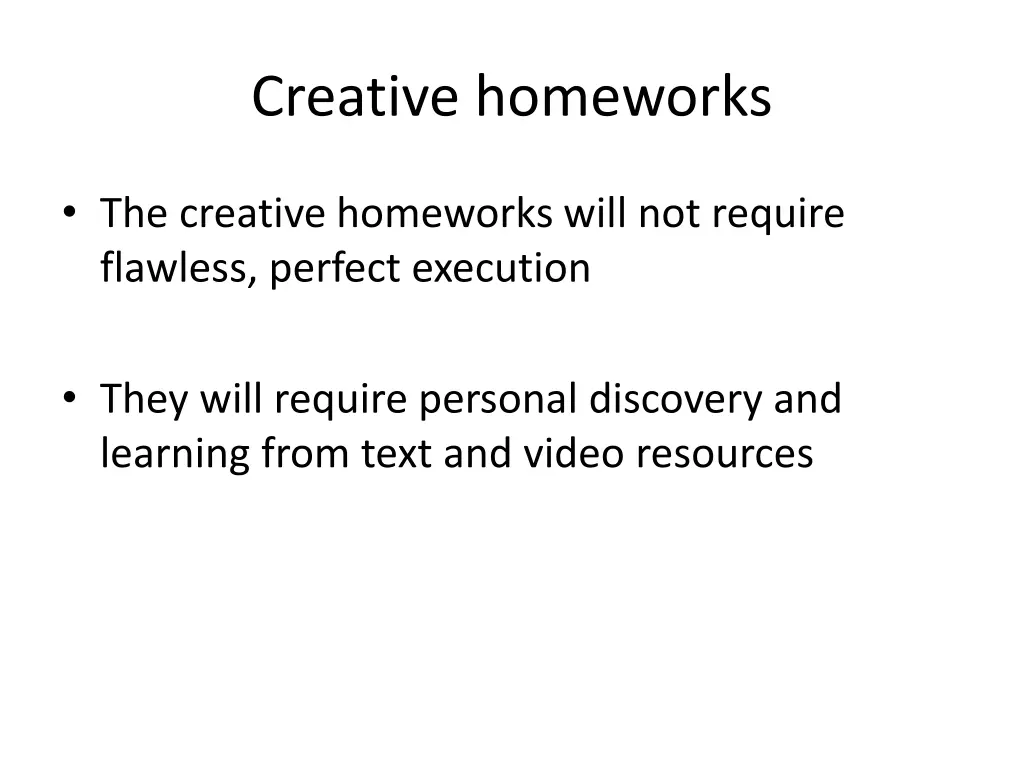 Creative homeworks

• The creative homeworks will not require flawless, perfect execution

• They will require personal discovery and learning from text and video resources